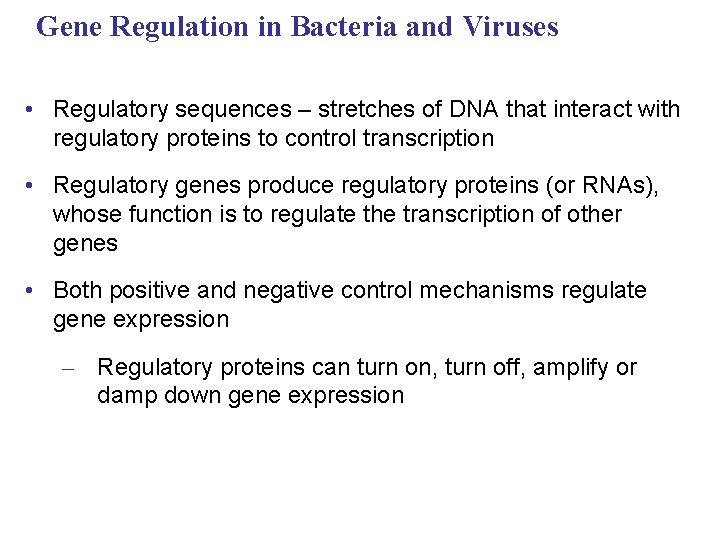 Gene Regulation in Bacteria and Viruses

• Regulatory sequences – stretches of DNA that interact with regulatory proteins to control transcription

• Regulatory genes produce regulatory proteins (or RNAs), whose function is to regulate the transcription of other genes

• Both positive and negative control mechanisms regulate gene expression

– Regulatory proteins can turn on, turn off, amplify or damp down gene expression